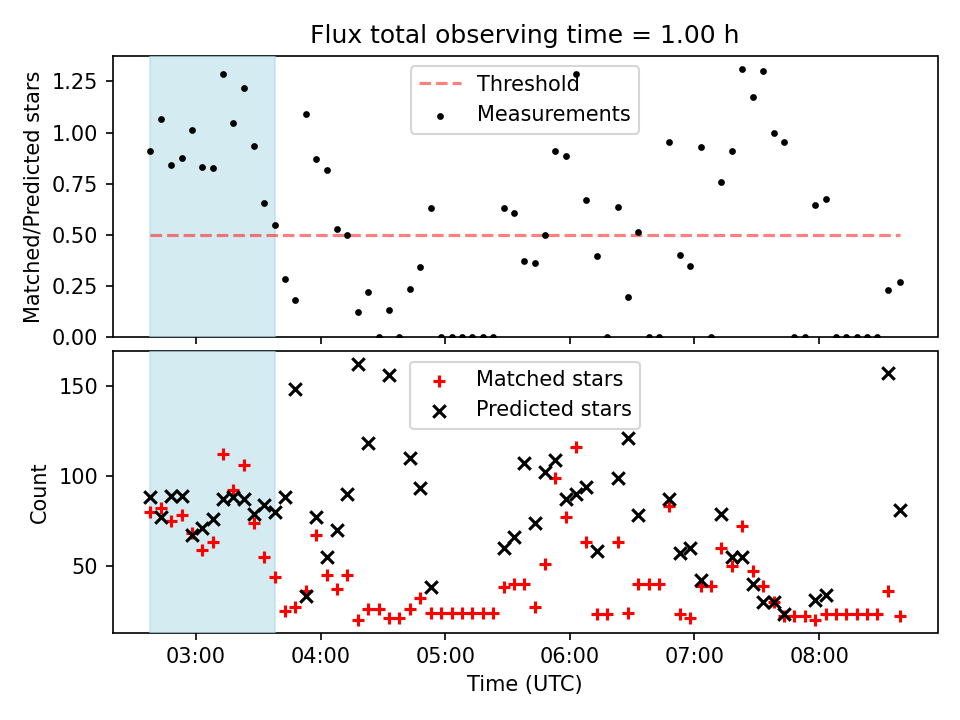 Flux total observing time = 1.00 h

Matched/Predicted stars

1.25
1.00
0.75
0.50
0.25
0.00

Threshold
Measurements

Count

150
100
50

Matched stars
Predicted stars

03:00
04:00
05:00
06:00
07:00
08:00

Time (UTC)